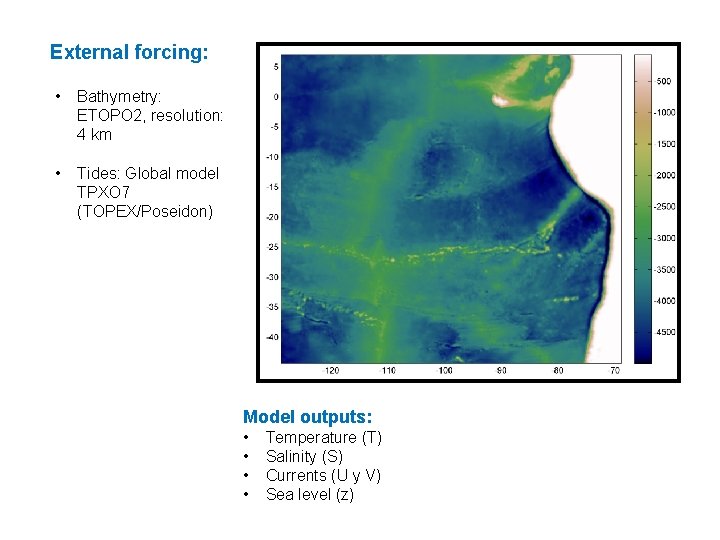 External forcing:

• Bathymetry: ETOPO2, resolution: 4 km

• Tides: Global model TPXO7 (TOPEX/Poseidon)

5
0
-5
-10
-15
-20
-25
-30
-35
-40

-120 -110 -100 -90 -80 -70

-500
-1000
-1500
-2000
-2500
-3000
-3500
-4000
-4500

Model outputs:
• Temperature (T)
• Salinity (S)
• Currents (U y V)
• Sea level (z)